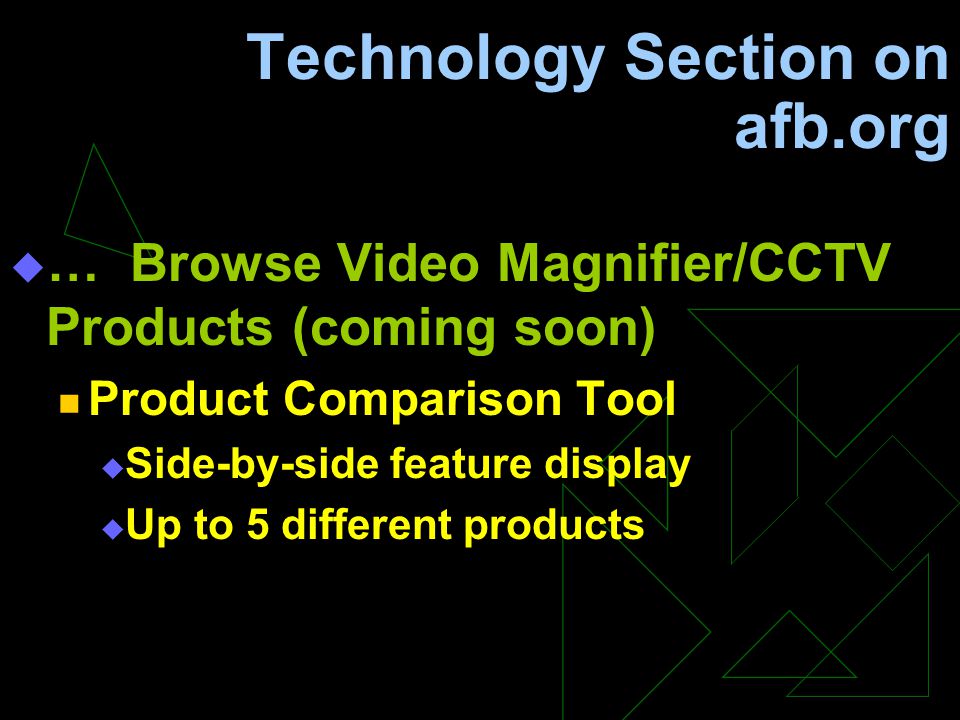 Technology Section on afb.org

… Browse Video Magnifier/CCTV Products (coming soon)

Product Comparison Tool

Side-by-side feature display

Up to 5 different products